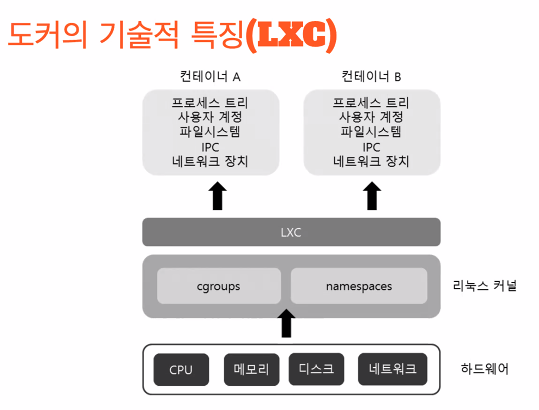 도커의 기술적 특징(LXC)

컨테이너 A

프로세스 트리
사용자 계정
파일시스템
IPC
네트워크 장치

컨테이너 B

프로세스 트리
사용자 계정
파일시스템
IPC
네트워크 장치

LXC

cgroups

namespaces

리눅스 커널

CPU

메모리

디스크

네트워크

하드웨어